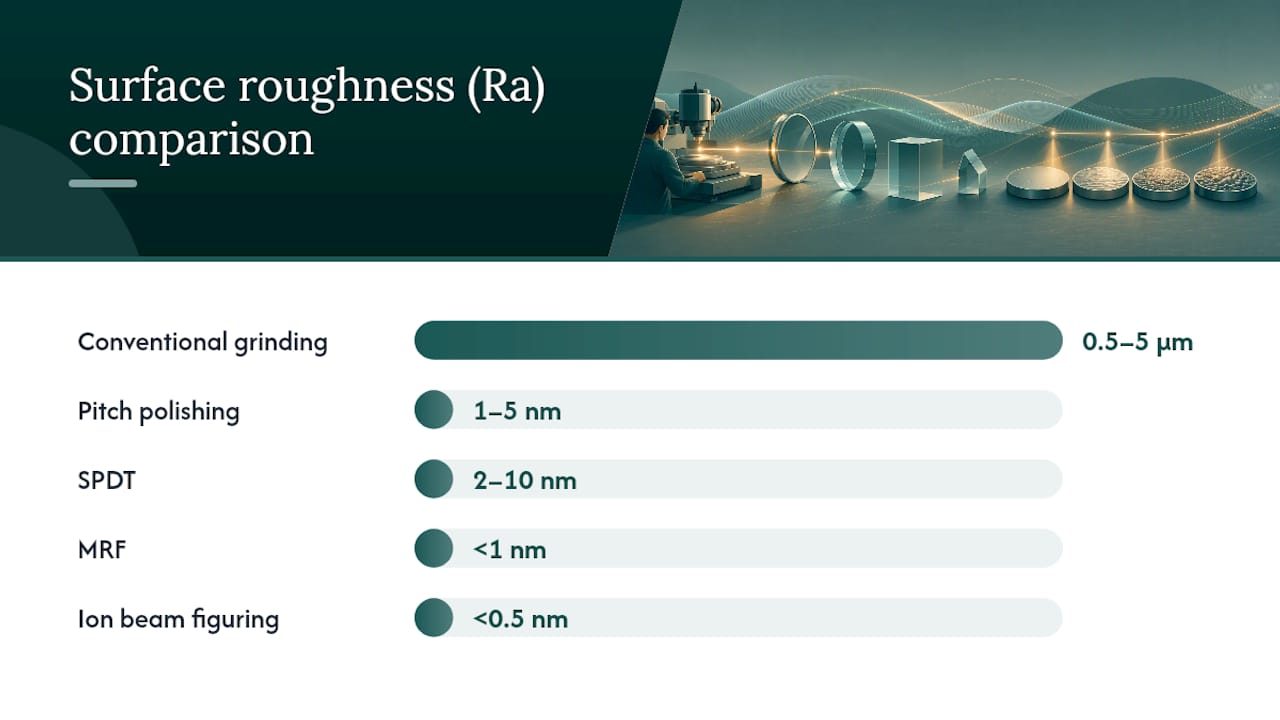 Surface roughness (Ra) comparison

Conventional grinding 0.5–5 μm

Pitch polishing 1–5 nm

SPDT 2–10 nm

MRF <1 nm

Ion beam figuring <0.5 nm